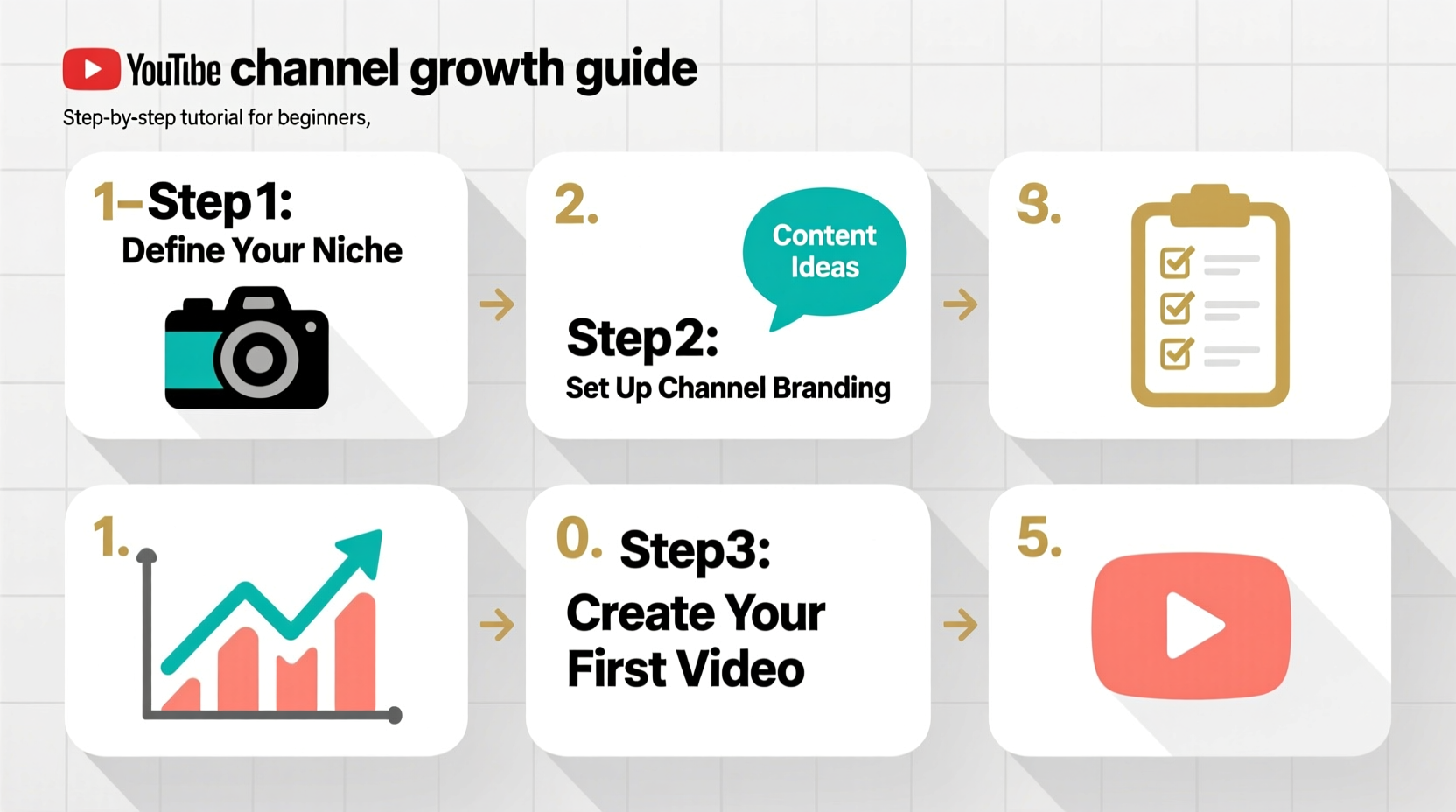 YouTube channel growth guide

Step-by-step tutorial for beginners,

1– Step 1:
Define Your Niche

2.

Content Ideas

Step 2:
Set Up Channel Branding

3.

1.

0. Step3:
Create Your First Video

5.